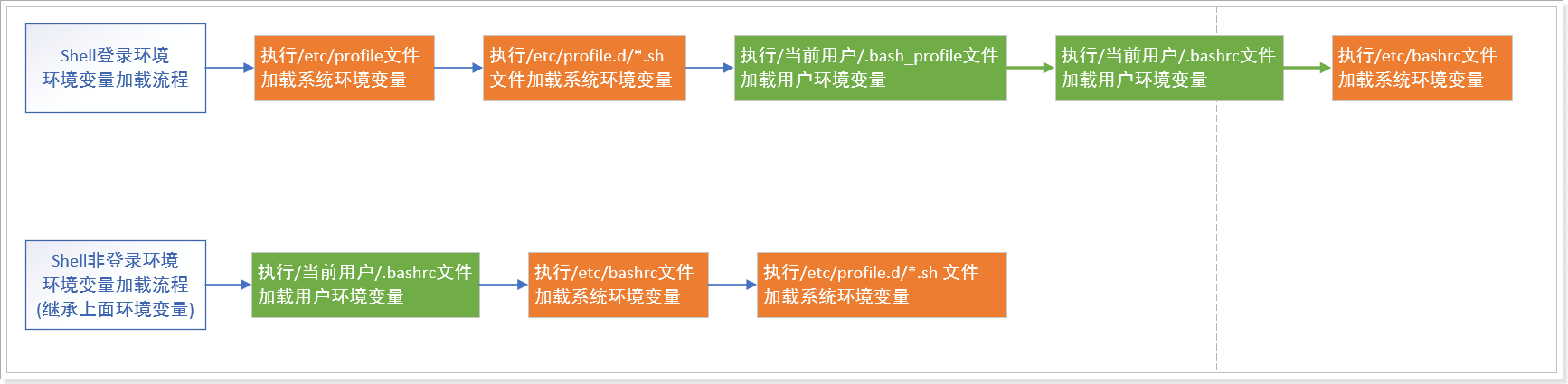 Shell登录环境
环境变量加载流程

执行/etc/profile文件
加载系统环境变量

执行/etc/profile.d/*.sh
文件加载系统环境变量

执行/当前用户/.bash_profile文件
加载用户环境变量

执行/当前用户/.bashrc文件
加载用户环境变量

执行/etc/bashrc文件
加载系统环境变量

Shell非登录环境
环境变量加载流程
(继承上面环境变量)

执行/当前用户/.bashrc文件
加载用户环境变量

执行/etc/bashrc文件
加载系统环境变量

执行/etc/profile.d/*.sh 文件
加载系统环境变量